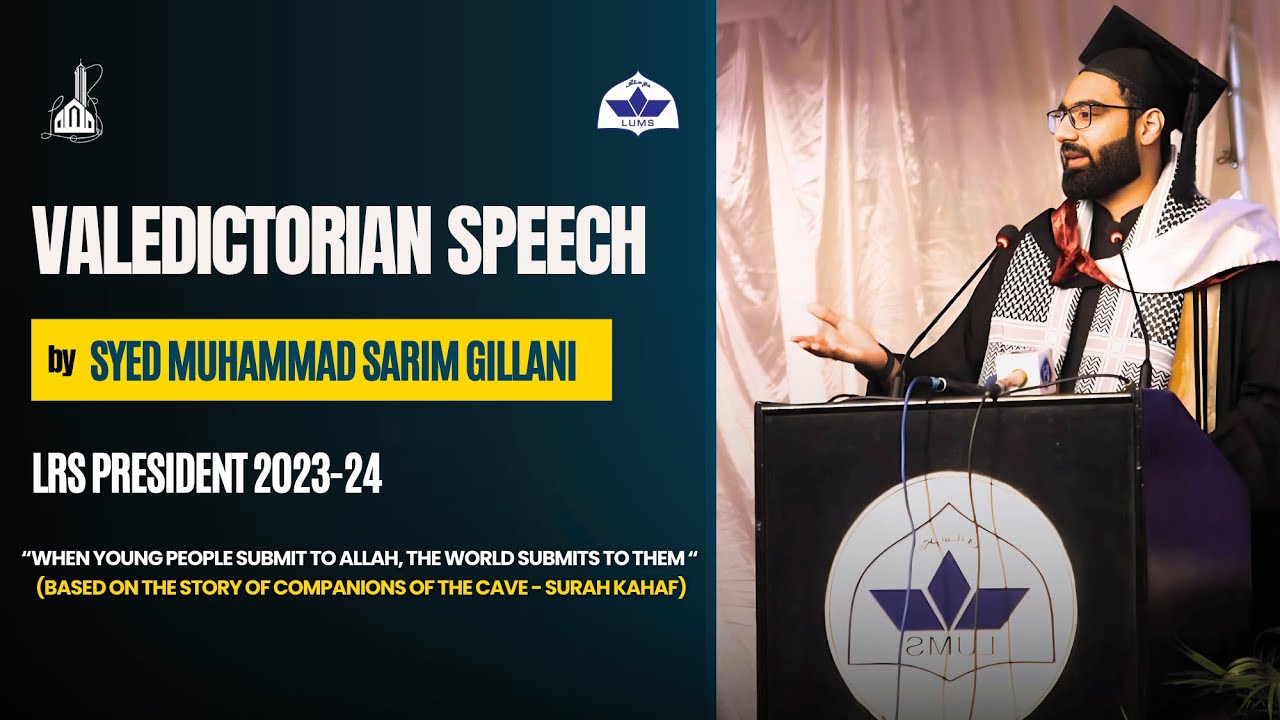 LUMS

VALEDICTORIAN SPEECH

by SYED MUHAMMAD SARIM GILLANI

LRS PRESIDENT 2023-24

"WHEN YOUNG PEOPLE SUBMIT TO ALLAH, THE WORLD SUBMITS TO THEM "
(BASED ON THE STORY OF COMPANIONS OF THE CAVE - SURAH KAHAF)

LUMS